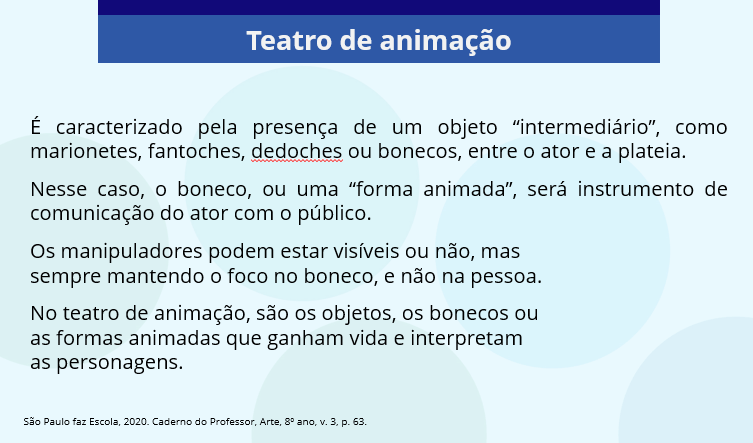 Teatro de animação

É caracterizado pela presença de um objeto “intermediário”, como marionetes, fantoches, dedoches ou bonecos, entre o ator e a plateia.

Nesse caso, o boneco, ou uma “forma animada”, será instrumento de comunicação do ator com o público.

Os manipuladores podem estar visíveis ou não, mas sempre mantendo o foco no boneco, e não na pessoa.

No teatro de animação, são os objetos, os bonecos ou as formas animadas que ganham vida e interpretam as personagens.

São Paulo faz Escola, 2020. Caderno do Professor, Arte, 8º ano, v. 3, p. 63.